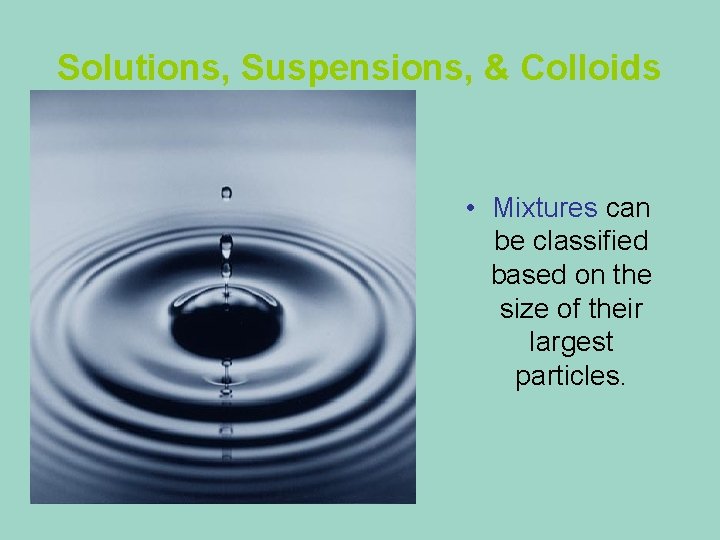 Solutions, Suspensions, & Colloids

• Mixtures can be classified based on the size of their largest particles.